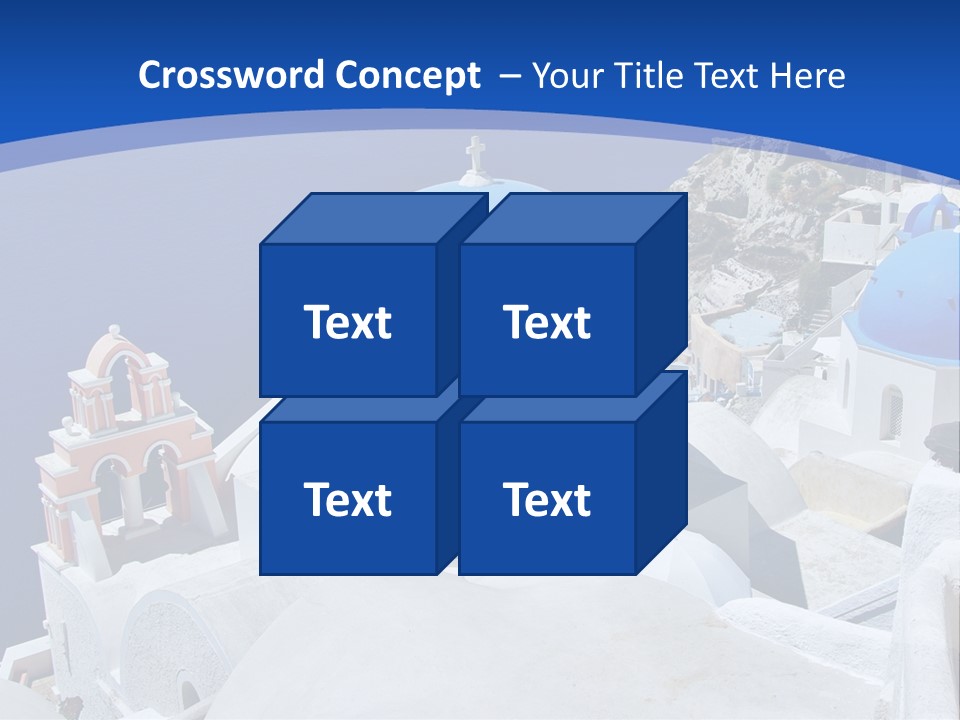 Crossword Concept – Your Title Text Here

Text

Text

Text

Text